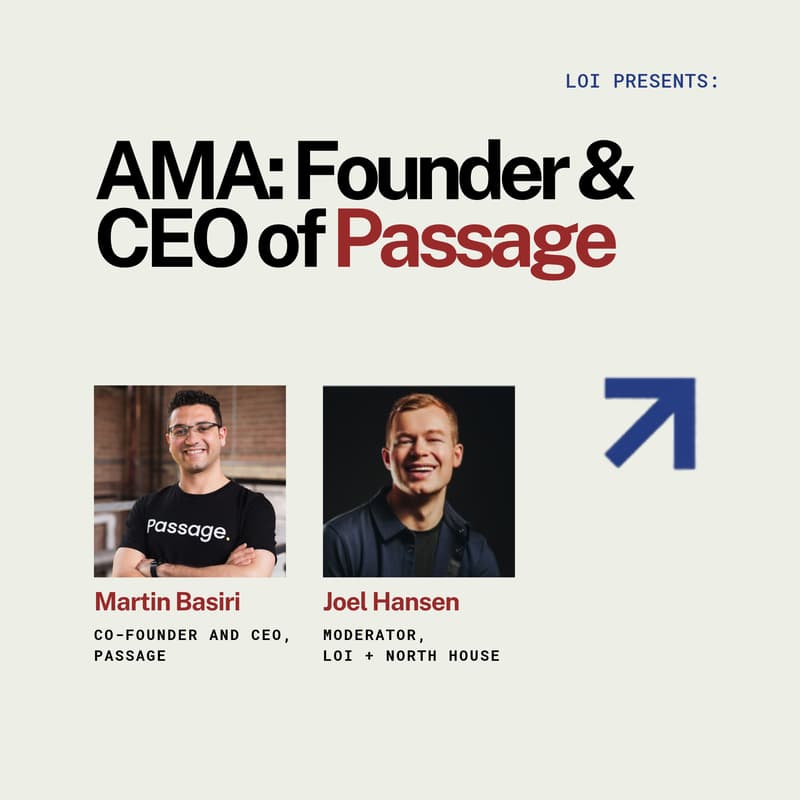 LOI PRESENTS:

AMA: Founder & CEO of Passage

Passage.

Martin Basiri

CO-FOUNDER AND CEO,
PASSAGE

Joel Hansen

MODERATOR,
LOI + NORTH HOUSE